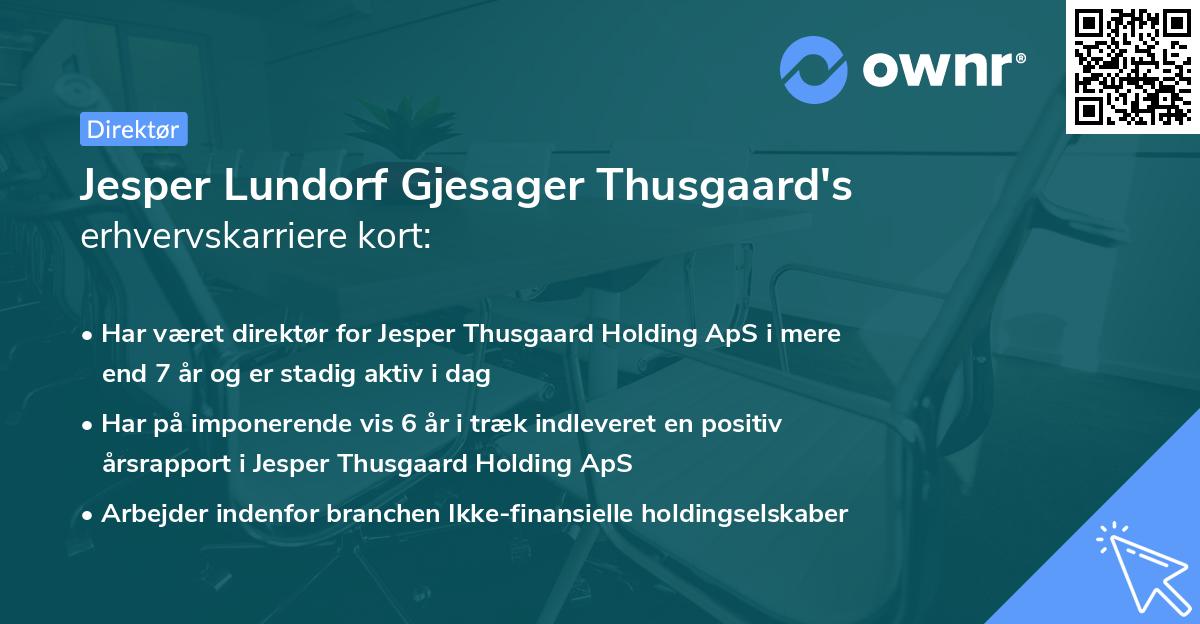 ownr®

Direktør

Jesper Lundorf Gjesager Thusgaard's erhvervskarriere kort:

• Har været direktør for Jesper Thusgaard Holding ApS i mere end 7 år og er stadig aktiv i dag

• Har på imponerende vis 6 år i træk indleveret en positiv årsrapport i Jesper Thusgaard Holding ApS

• Arbejder indenfor branchen Ikke-finansielle holdingselskaber